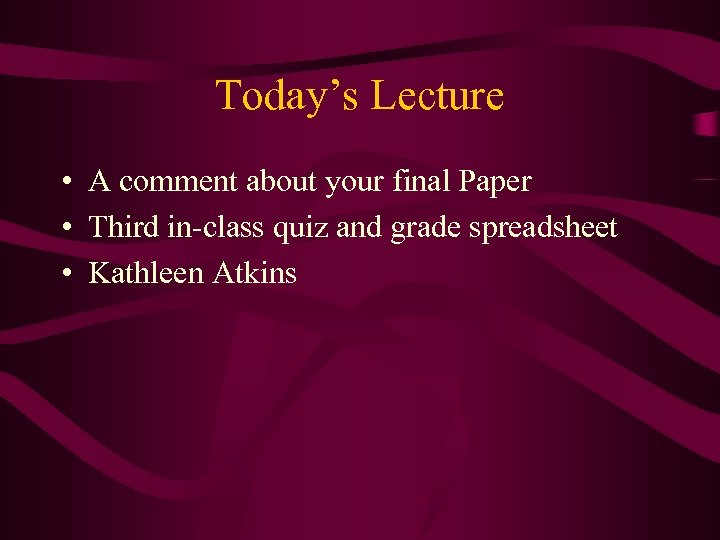 Today’s Lecture

• A comment about your final Paper
• Third in-class quiz and grade spreadsheet
• Kathleen Atkins